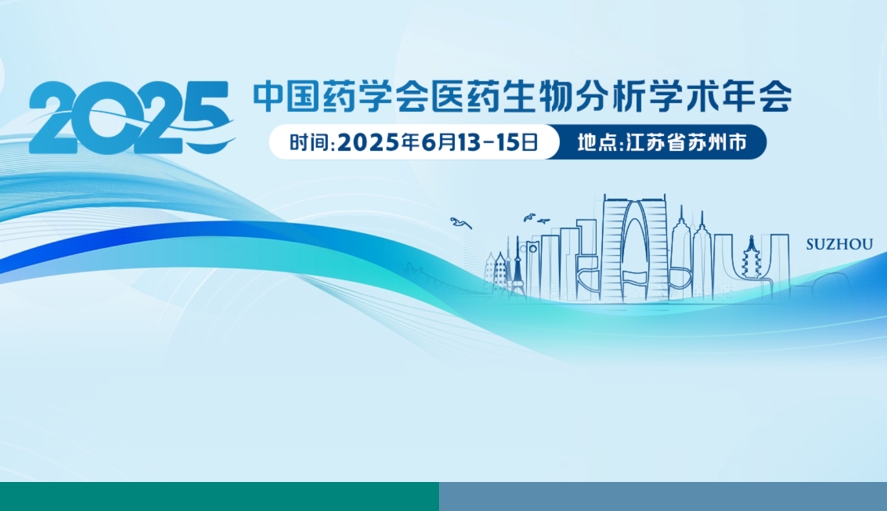 2025

中国药学会医药生物分析学术年会

时间:2025年6月13-15日

地点:江苏省苏州市

SUZHOU